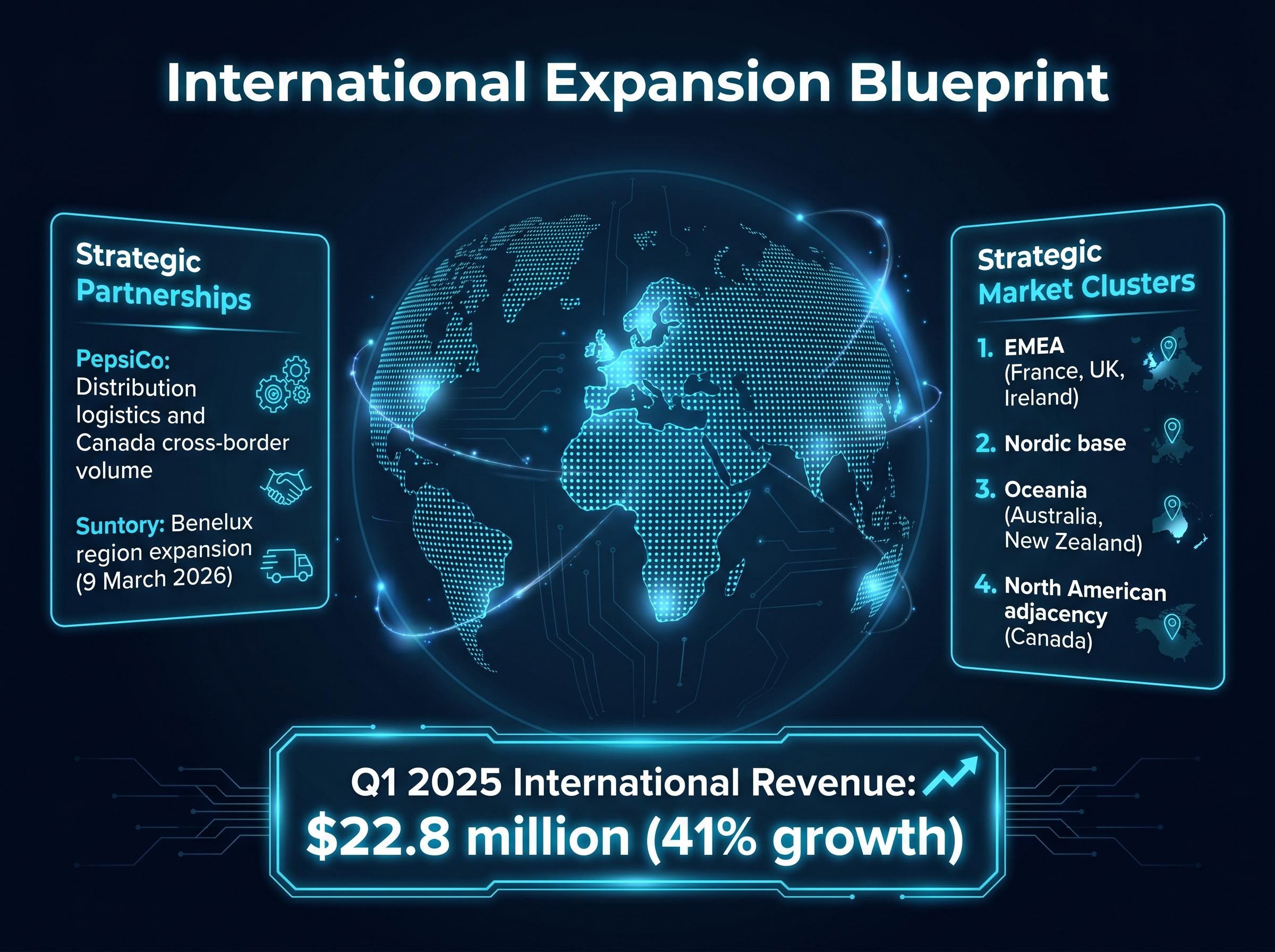 International Expansion Blueprint

Strategic Partnerships

PepsiCo: Distribution logistics and Canada cross-border volume

Suntory: Benelux region expansion (9 March 2026)

Strategic Market Clusters

1. EMEA (France, UK, Ireland)
2. Nordic base
3. Oceania (Australia, New Zealand)
4. North American adjacency (Canada)

Q1 2025 International Revenue:
$22.8 million (41% growth)